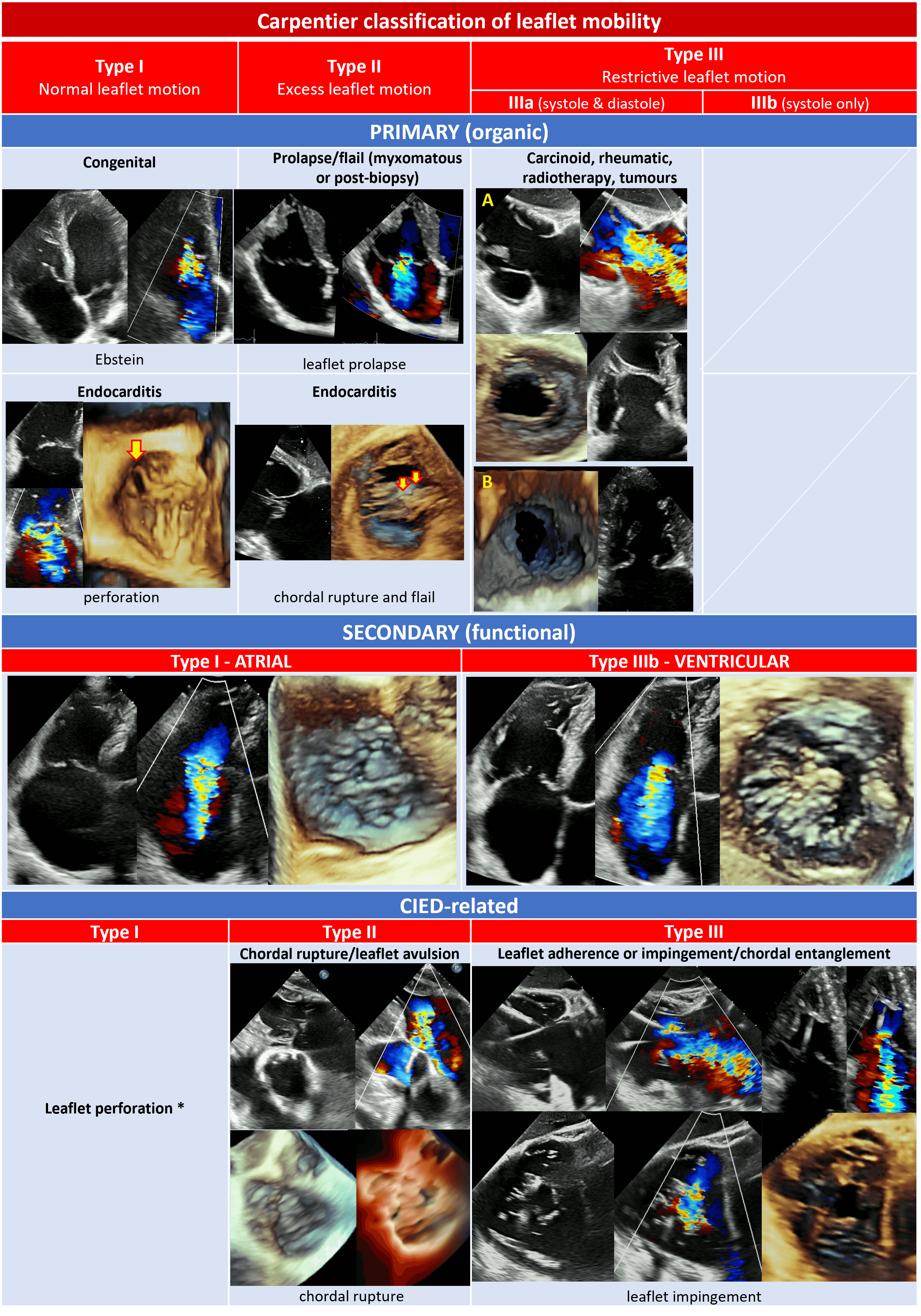 Carpentier classification of leaflet mobility

Type I
Normal leaflet motion

Type II
Excess leaflet motion

Type III
Restrictive leaflet motion

IIIa (systole & diastole)

IIIb (systole only)

PRIMARY (organic)

Congenital

Ebstein

Prolapse/flail (myxomatous or post-biopsy)

leaflet prolapse

Carcinoid, rheumatic, radiotherapy, tumours

A

B

Endocarditis

perforation

Endocarditis

chordal rupture and flail

SECONDARY (functional)

Type I - ATRIAL

Type IIIb - VENTRICULAR

CIED-related

Type I

Type II

Type III

Leaflet perforation *

Chordal rupture/leaflet avulsion

chordal rupture

Leaflet adherence or impingement/chordal entanglement

leaflet impingement